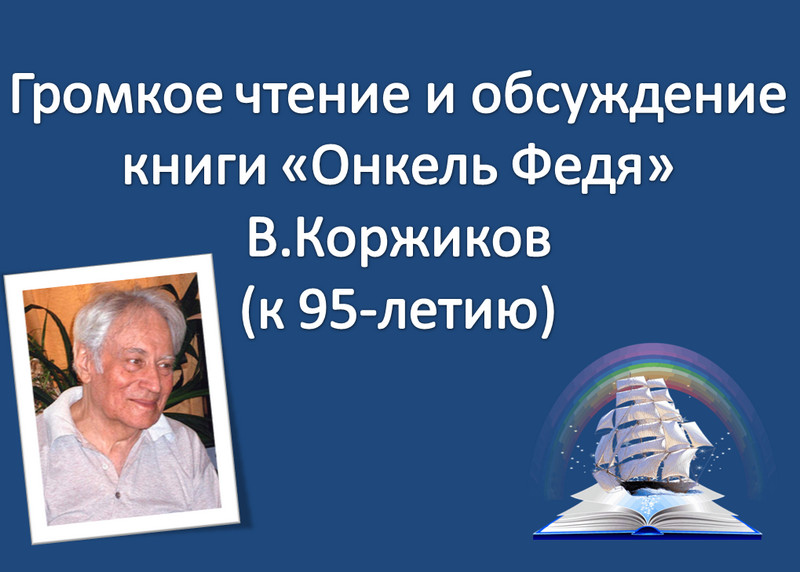 Громкое чтение и обсуждение книги «Онкель Федя» В.Коржиков (к 95-летию)